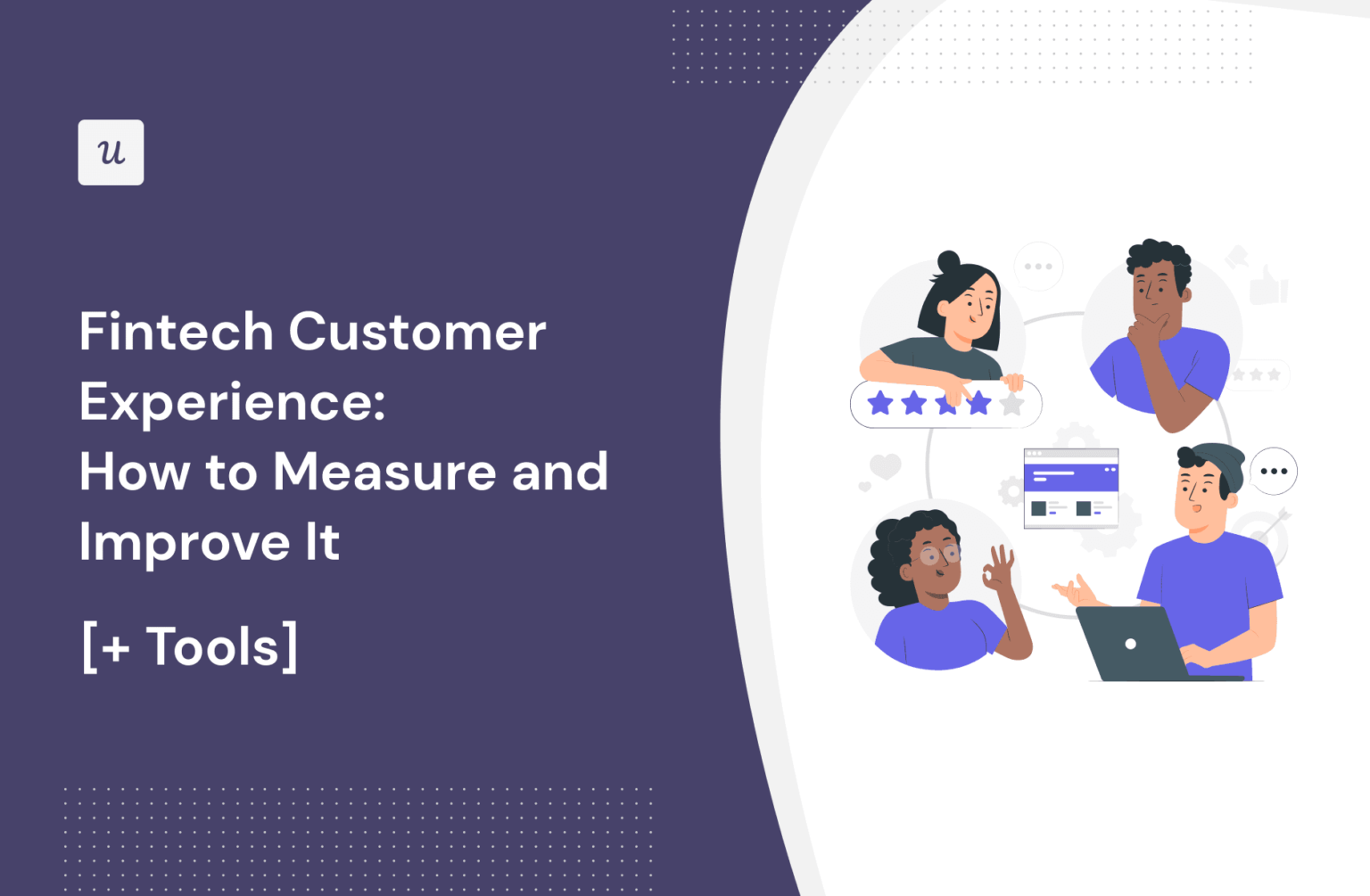 u

Fintech Customer Experience: How to Measure and Improve It

[+ Tools]